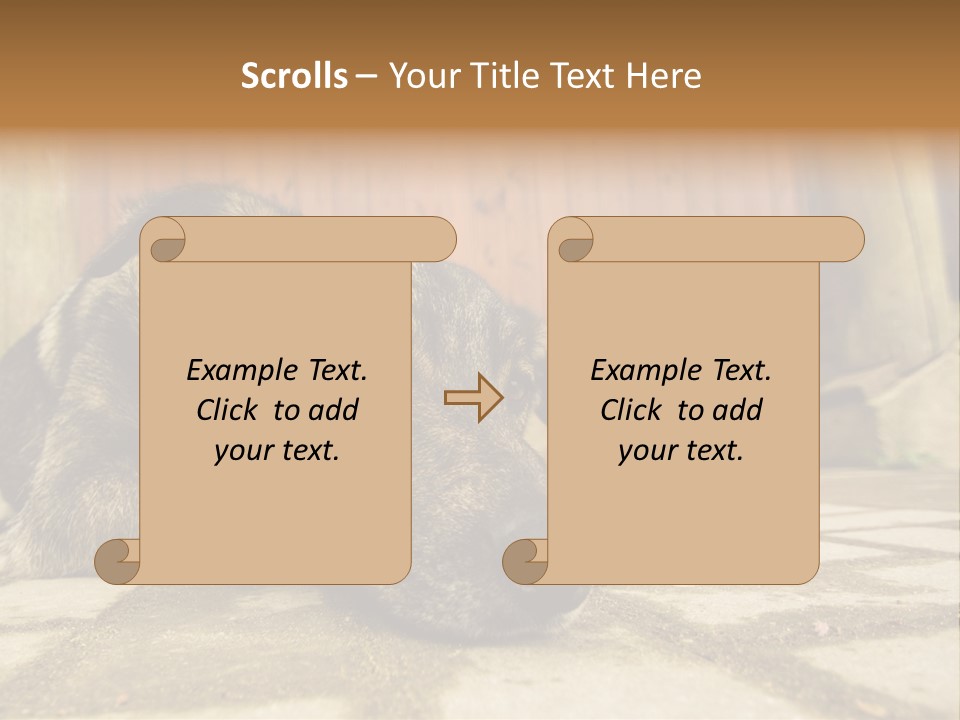 Scrolls – Your Title Text Here

Example Text. Click to add your text.

Example Text. Click to add your text.